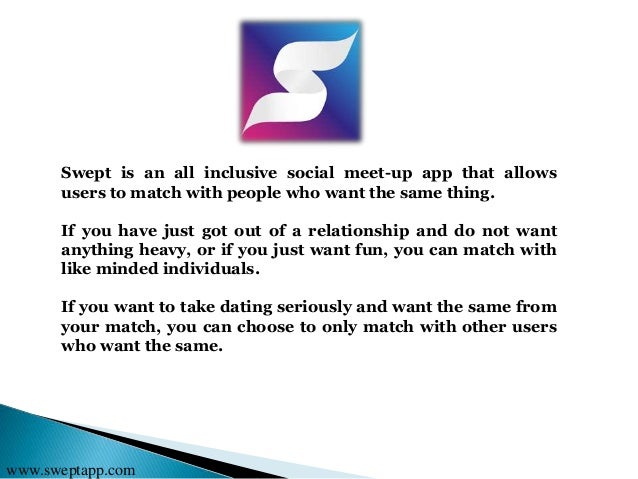 Swept is an all inclusive social meet-up app that allows users to match with people who want the same thing.

If you have just got out of a relationship and do not want anything heavy, or if you just want fun, you can match with like minded individuals.

If you want to take dating seriously and want the same from your match, you can choose to only match with other users who want the same.

www.sweptapp.com